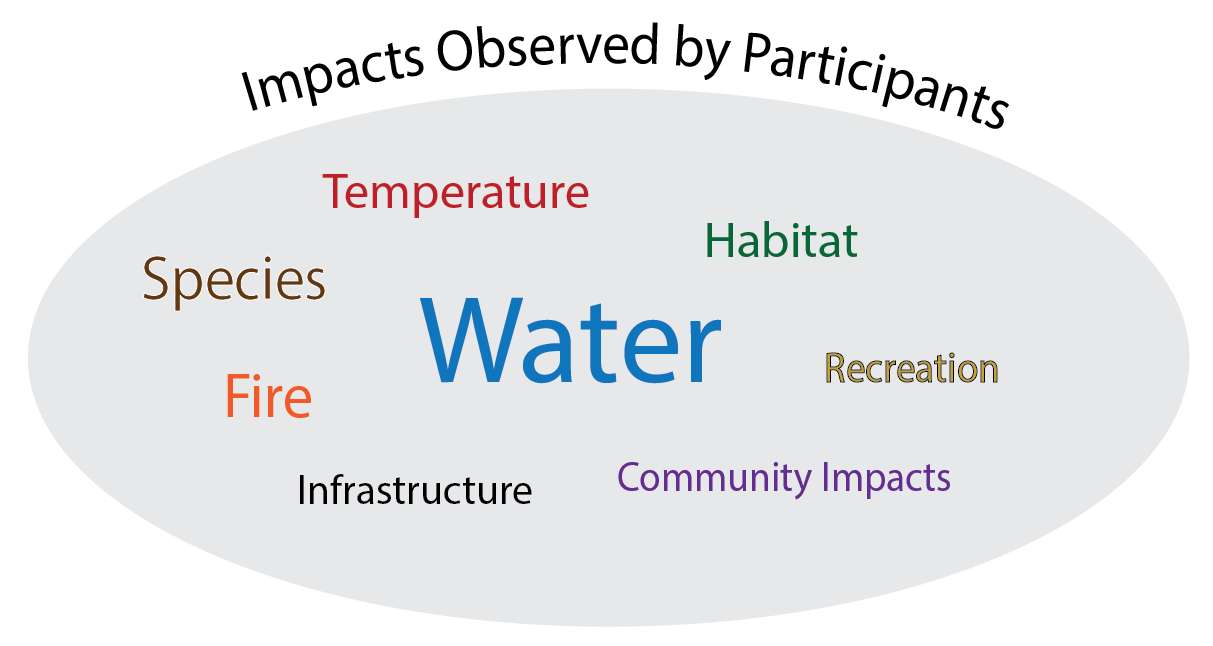 Impacts Observed by Participants

Temperature

Habitat

Species

Water

Recreation

Fire

Infrastructure

Community Impacts